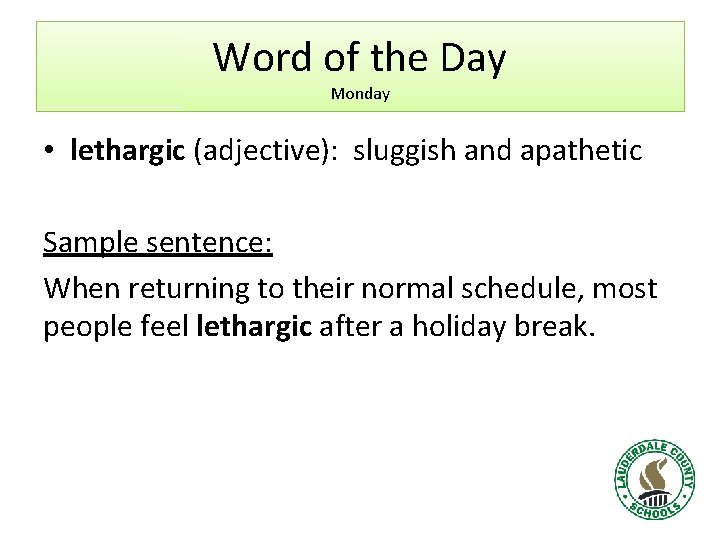 Word of the Day
Monday

• lethargic (adjective): sluggish and apathetic

Sample sentence:

When returning to their normal schedule, most people feel lethargic after a holiday break.

LAUDERDALE COUNTY SCHOOLS